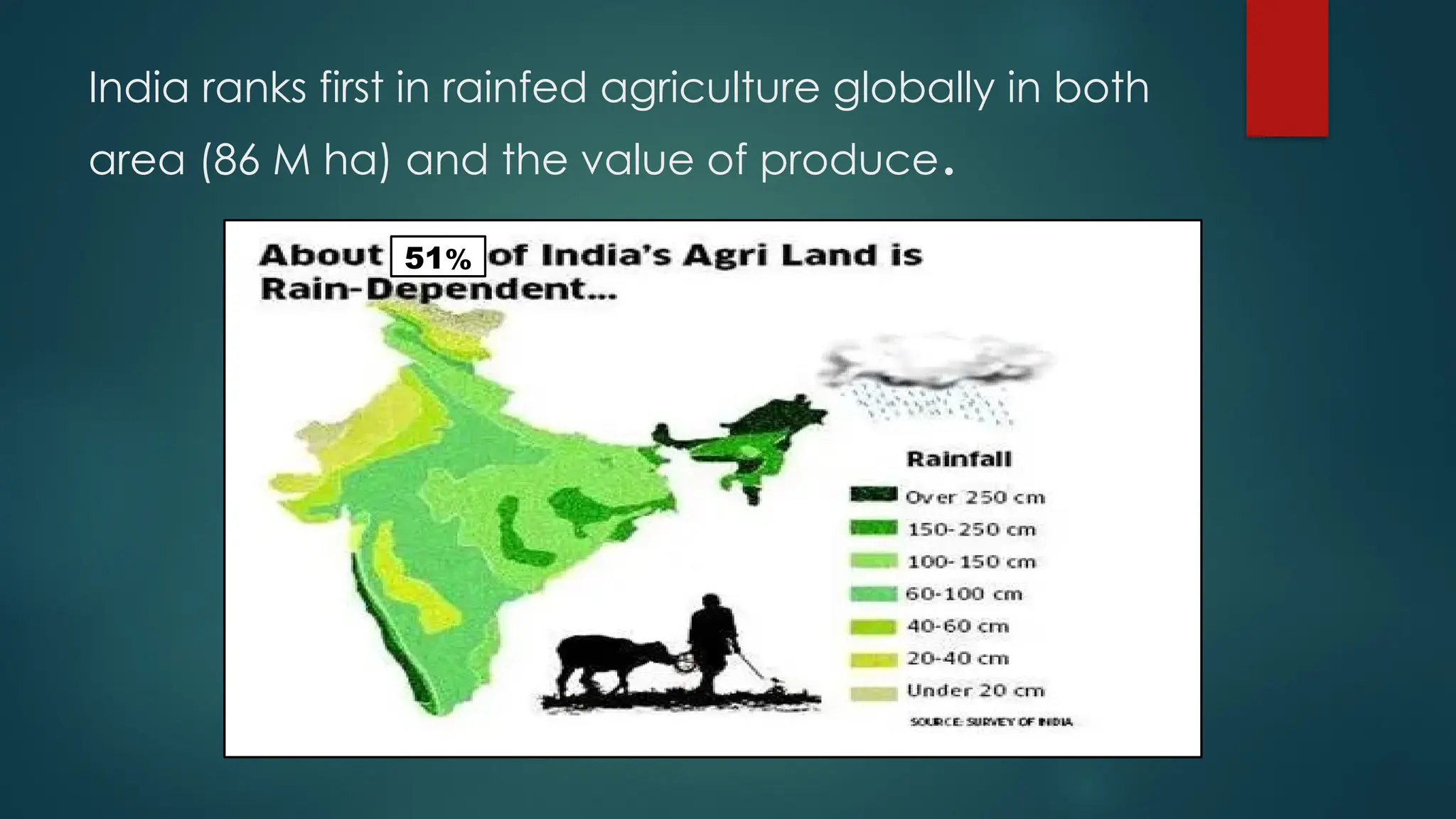 India ranks first in rainfed agriculture globally in both area (86 M ha) and the value of produce.

About 51% of India's Agri Land is Rain-Dependent...

Rainfall
Over 250 cm
150-250 cm
100-150 cm
60-100 cm
40-60 cm
20-40 cm
Under 20 cm

SOURCE: SURVEY OF INDIA